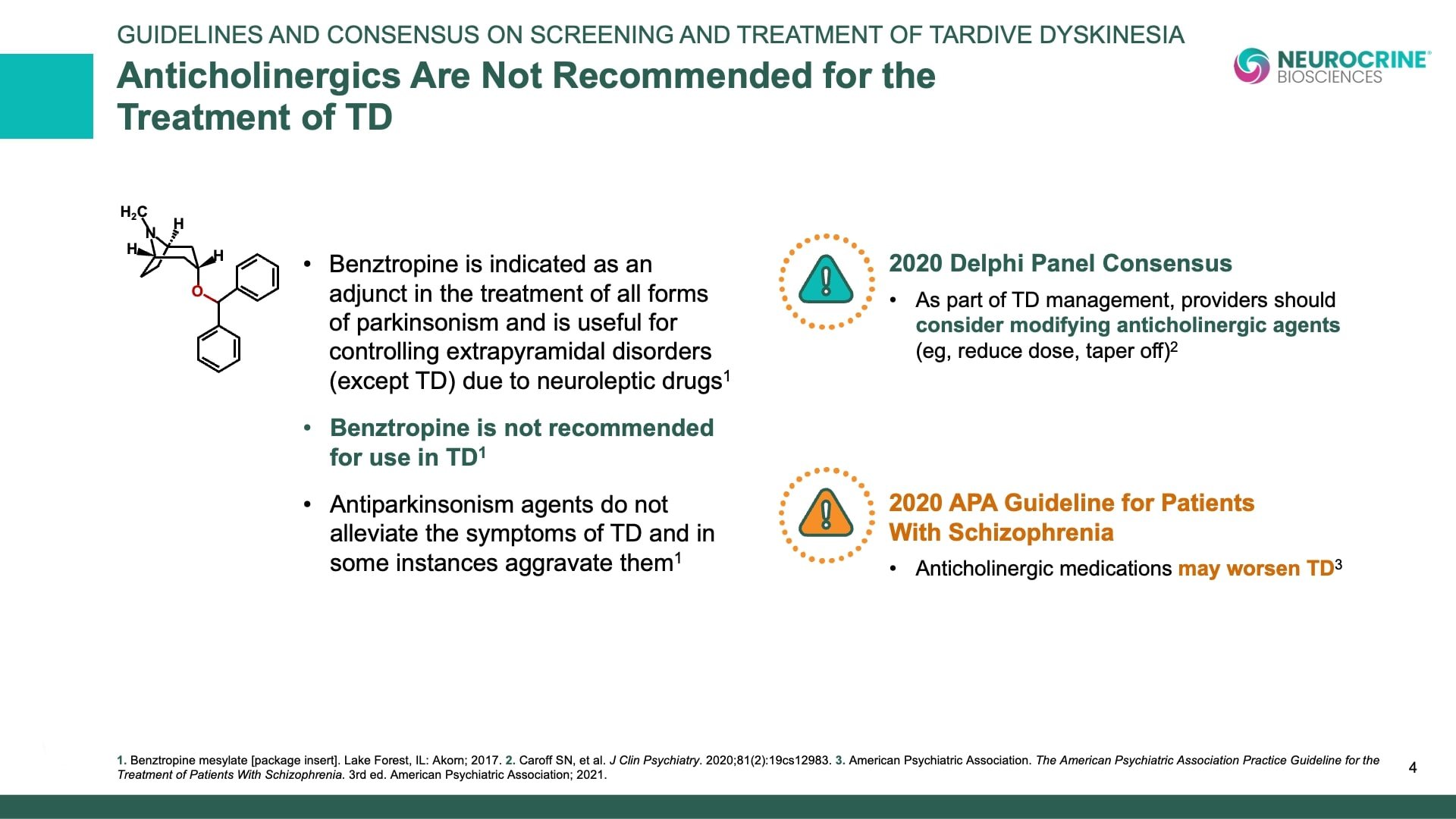 GUIDELINES AND CONSENSUS ON SCREENING AND TREATMENT OF TARDIVE DYSKINESIA

Anticholinergics Are Not Recommended for the Treatment of TD

NEUROCRINE® BIOSCIENCES

$H_3C$ N H H H O

• Benztropine is indicated as an adjunct in the treatment of all forms of parkinsonism and is useful for controlling extrapyramidal disorders (except TD) due to neuroleptic drugs$^1$

• Benztropine is not recommended for use in TD$^1$

• Antiparkinsonism agents do not alleviate the symptoms of TD and in some instances aggravate them$^1$

2020 Delphi Panel Consensus

• As part of TD management, providers should consider modifying anticholinergic agents (eg, reduce dose, taper off)$^2$

2020 APA Guideline for Patients With Schizophrenia

• Anticholinergic medications may worsen TD$^3$

1. Benztropine mesylate [package insert]. Lake Forest, IL: Akorn; 2017. 2. Caroff SN, et al. J Clin Psychiatry. 2020;81(2):19cs12983. 3. American Psychiatric Association. The American Psychiatric Association Practice Guideline for the Treatment of Patients With Schizophrenia. 3rd ed. American Psychiatric Association; 2021.

4